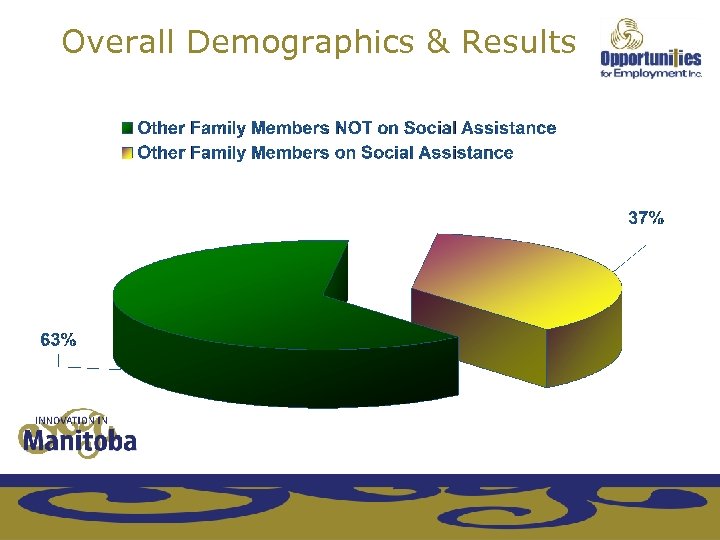 Overall Demographics & Results

Opportunities for Employment Inc.

Other Family Members NOT on Social Assistance
Other Family Members on Social Assistance

37%

63%

INNOVATION IN Manitoba